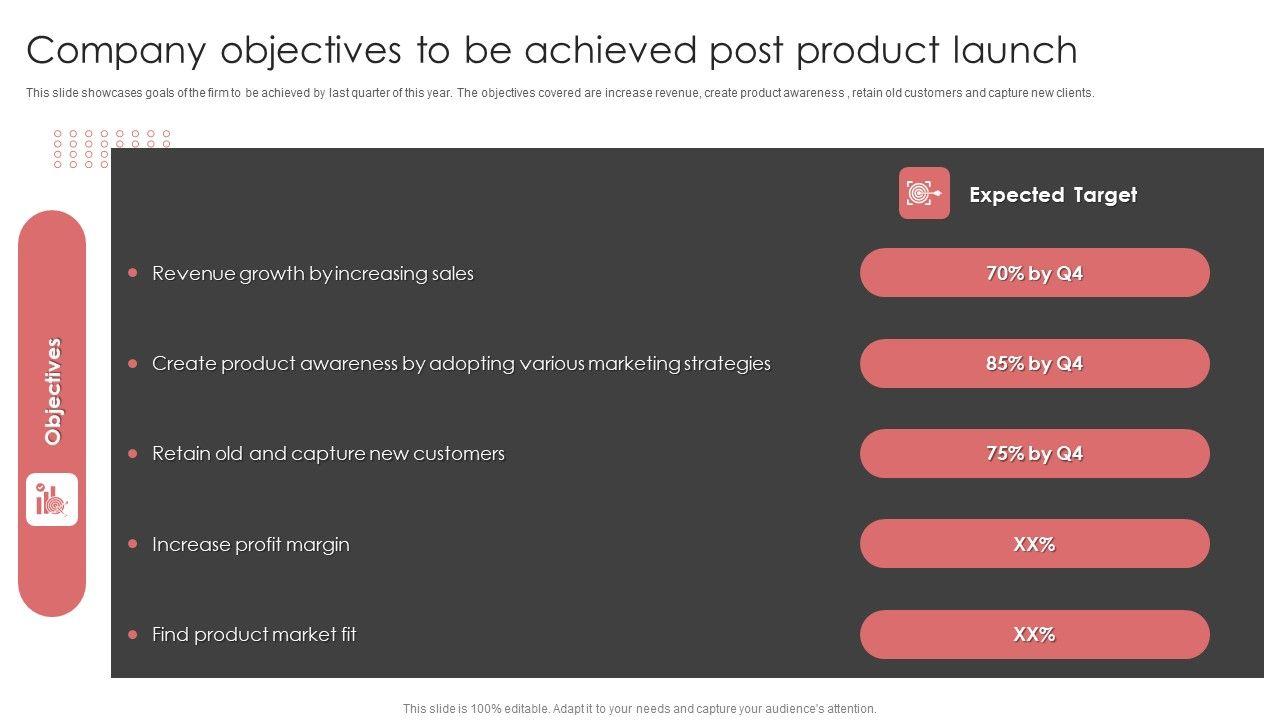 Company objectives to be achieved post product launch

This slide showcases goals of the firm to be achieved by last quarter of this year. The objectives covered are increase revenue, create product awareness , retain old customers and capture new clients.

Objectives

Expected Target

| | |
|---|---|
| Revenue growth by increasing sales | 70% by Q4 |
| Create product awareness by adopting various marketing strategies | 85% by Q4 |
| Retain old and capture new customers | 75% by Q4 |
| Increase profit margin | XX% |
| Find product market fit | XX% |

This slide is 100% editable. Adapt it to your needs and capture your audience's attention.